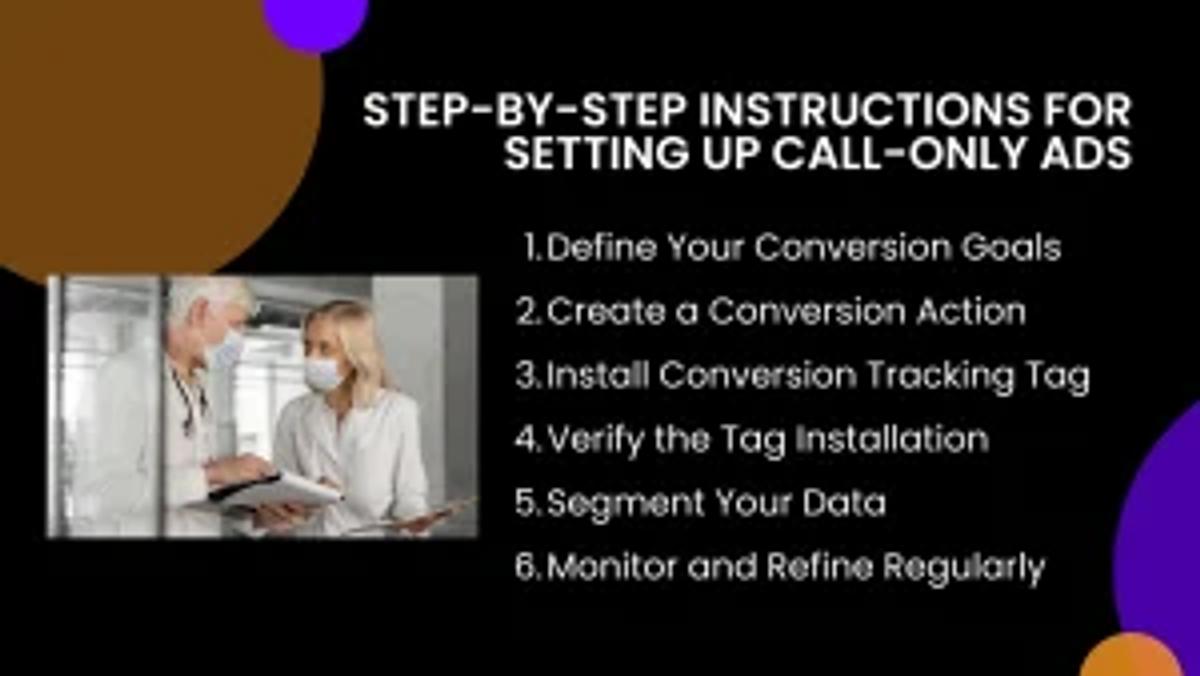 STEP-BY-STEP INSTRUCTIONS FOR SETTING UP CALL-ONLY ADS

1. Define Your Conversion Goals
2. Create a Conversion Action
3. Install Conversion Tracking Tag
4. Verify the Tag Installation
5. Segment Your Data
6. Monitor and Refine Regularly